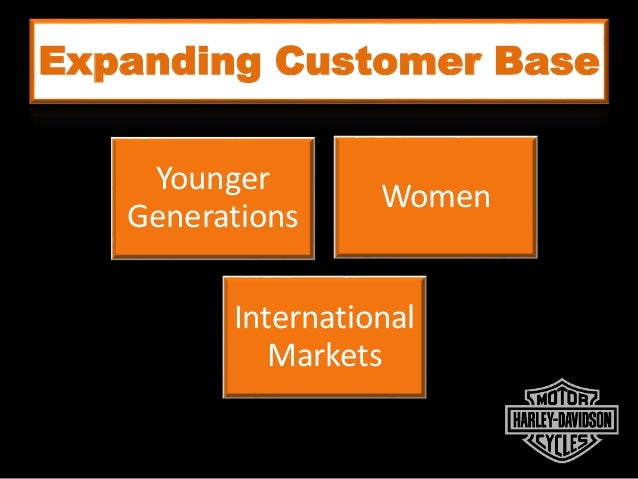 Expanding Customer Base

Younger Generations

Women

International Markets

MOTOR
HARLEY-DAVIDSON
CYCLES